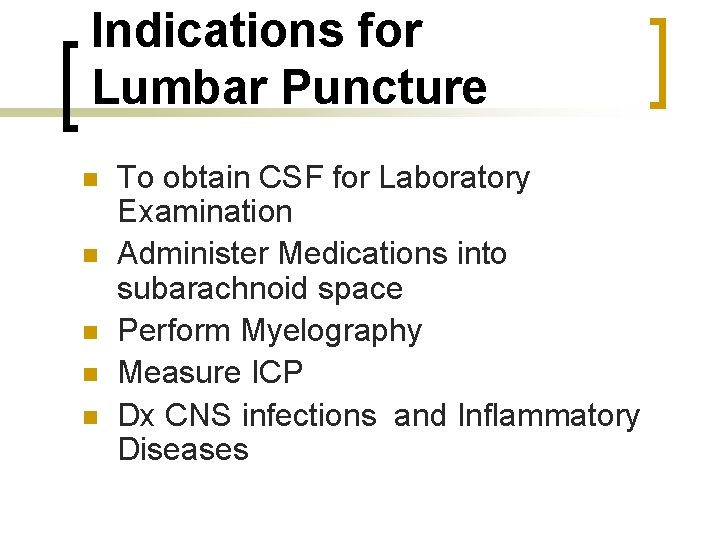 Indications for Lumbar Puncture

- To obtain CSF for Laboratory Examination
- Administer Medications into subarachnoid space
- Perform Myelography
- Measure ICP
- Dx CNS infections and Inflammatory Diseases